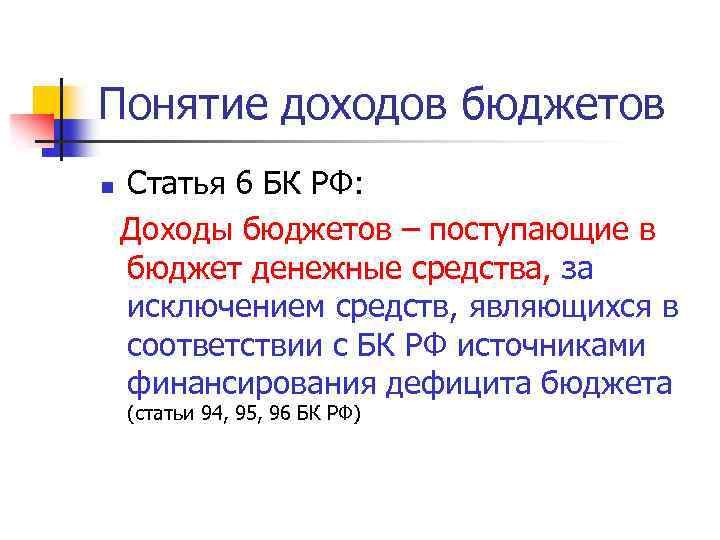 Понятие доходов бюджетов

Статья 6 БК РФ:

Доходы бюджетов – поступающие в бюджет денежные средства, за исключением средств, являющихся в соответствии с БК РФ источниками финансирования дефицита бюджета (статьи 94, 95, 96 БК РФ)